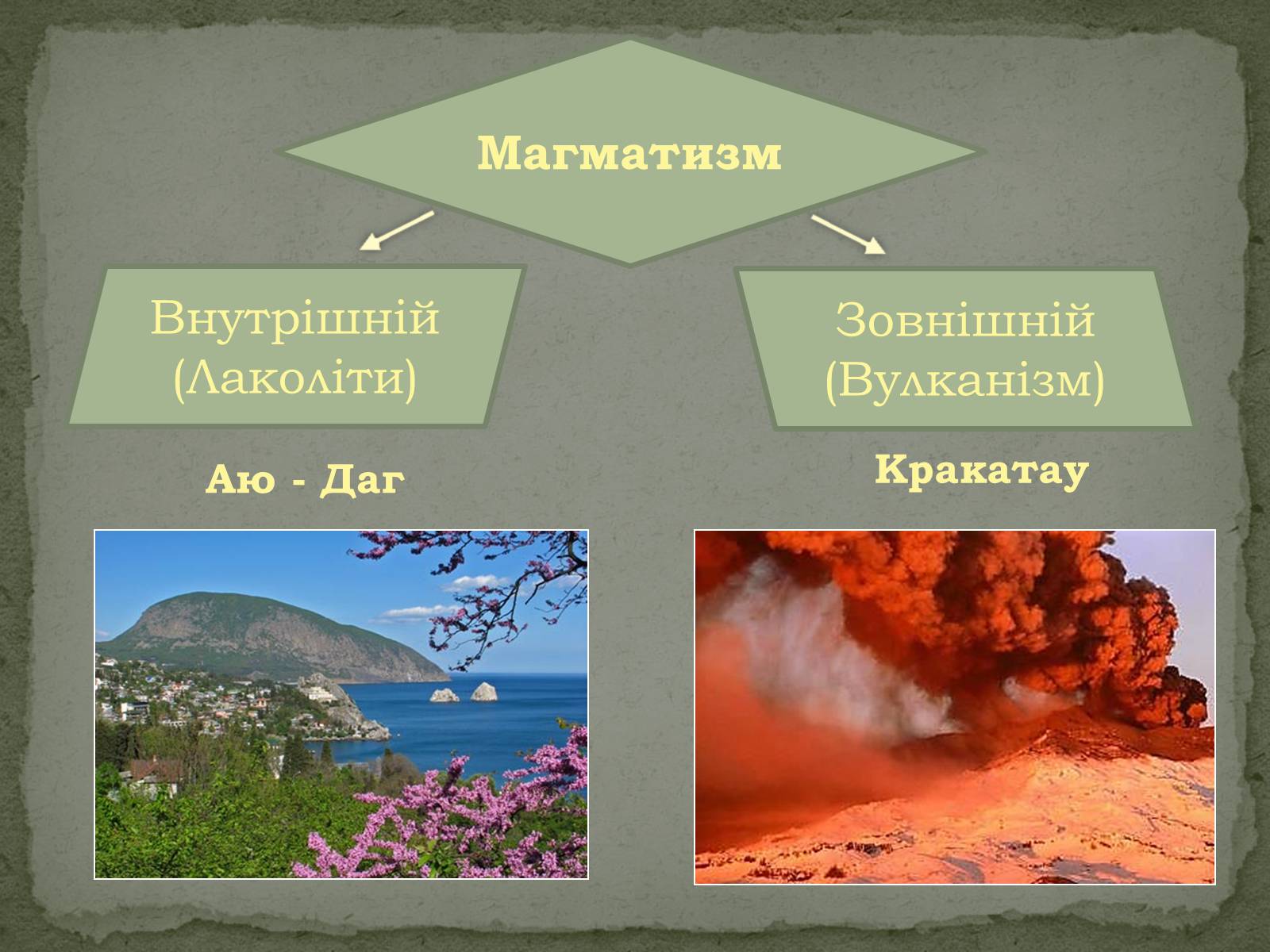 Магматизм

Внутрішній (Лаколіти)

Зовнішній (Вулканізм)

Аю - Даг

Кракатау